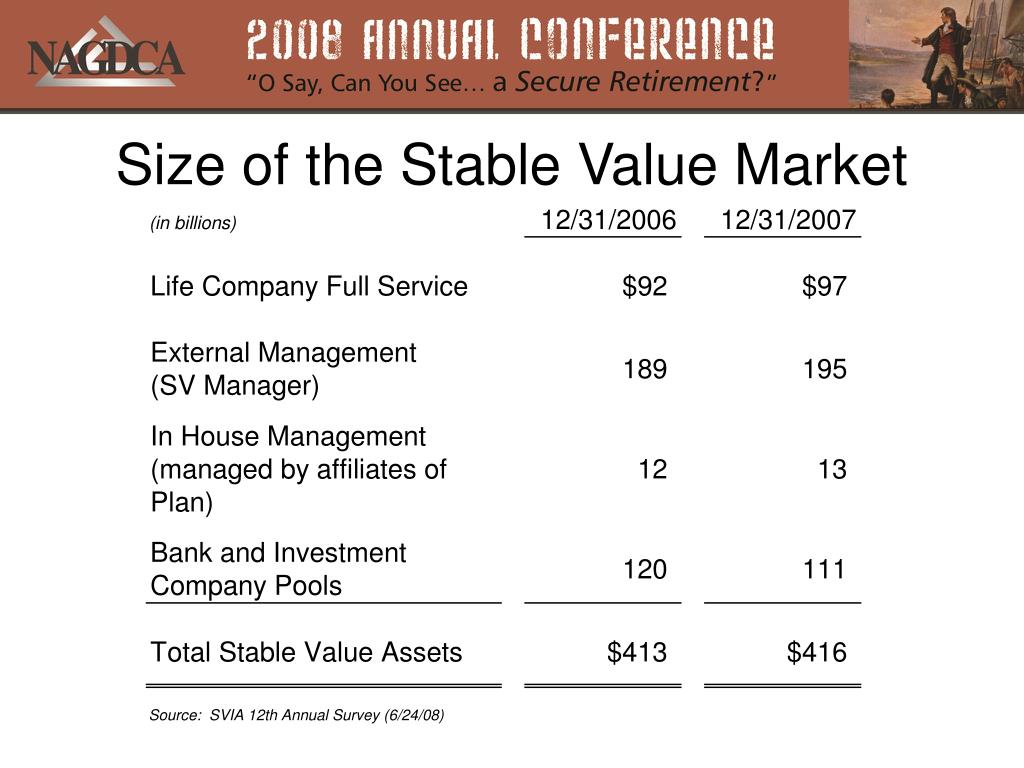 NAGDCA

2008 ANNUAL CONFERENCE

"O Say, Can You See… a Secure Retirement?"

Size of the Stable Value Market

| (in billions) | 12/31/2006 | 12/31/2007 |
|---|---|---|
| Life Company Full Service | \$92 | \$97 |
| External Management (SV Manager) | 189 | 195 |
| In House Management (managed by affiliates of Plan) | 12 | 13 |
| Bank and Investment Company Pools | 120 | 111 |
| Total Stable Value Assets | \$413 | \$416 |

Source: SVIA 12th Annual Survey (6/24/08)